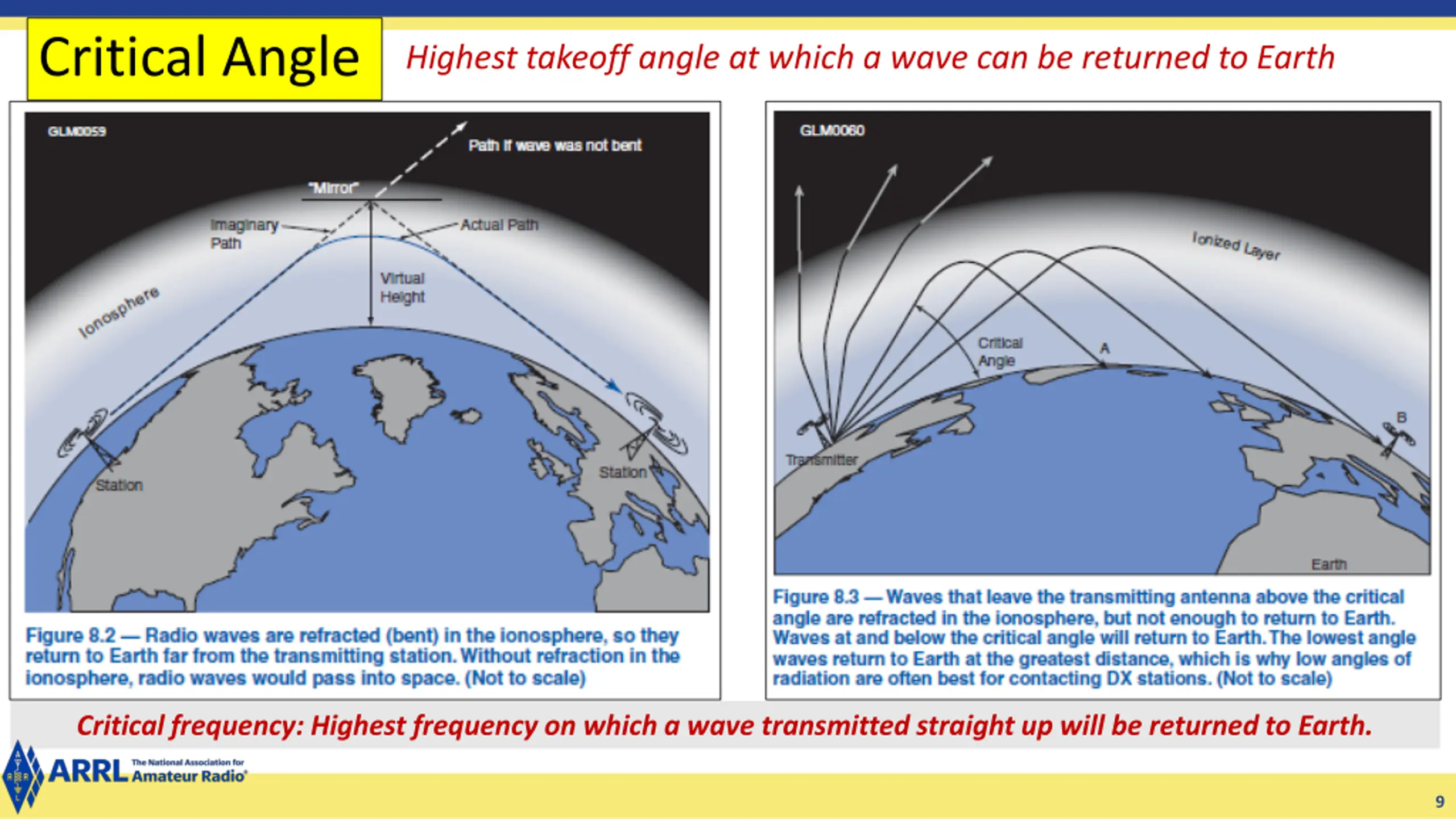 Critical Angle

Highest takeoff angle at which a wave can be returned to Earth

GLM0059

Path if wave was not bent

"Mirror"

Imaginary Path

Actual Path

Virtual Height

Ionosphere

Station

Station

Figure 8.2 — Radio waves are refracted (bent) in the ionosphere, so they return to Earth far from the transmitting station. Without refraction in the ionosphere, radio waves would pass into space. (Not to scale)

GLM0060

Ionized Layer

Critical Angle

A

B

Transmitter

Earth

Figure 8.3 — Waves that leave the transmitting antenna above the critical angle are refracted in the ionosphere, but not enough to return to Earth. Waves at and below the critical angle will return to Earth. The lowest angle waves return to Earth at the greatest distance, which is why low angles of radiation are often best for contacting DX stations. (Not to scale)

Critical frequency: Highest frequency on which a wave transmitted straight up will be returned to Earth.

ARRL The National Association for Amateur Radio®

9